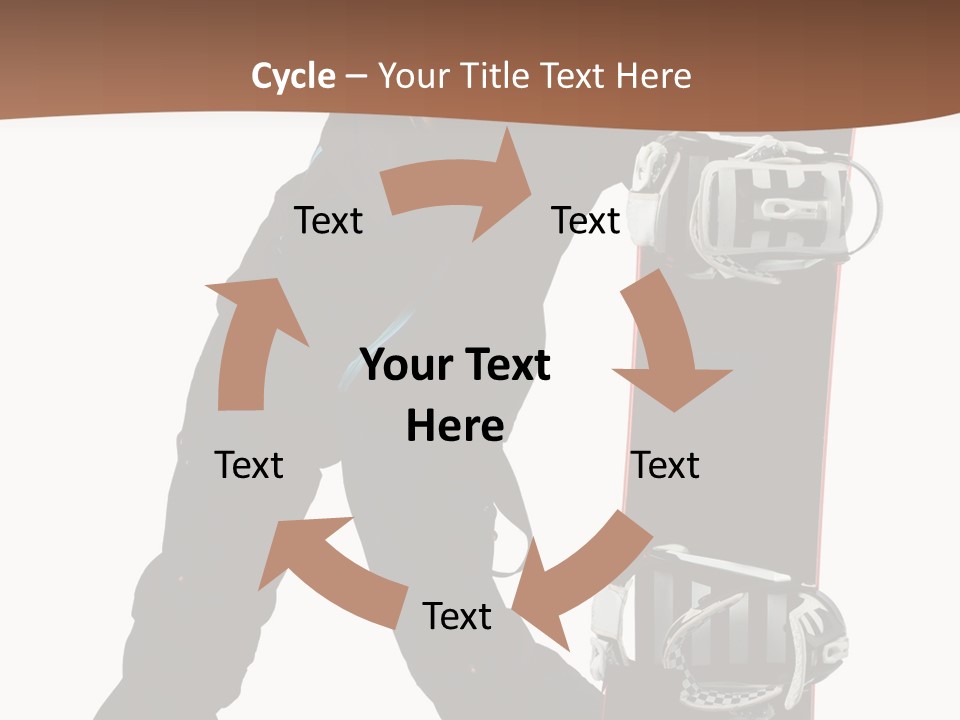 Cycle – Your Title Text Here

Text

Text

Your Text Here

Text

Text

Text